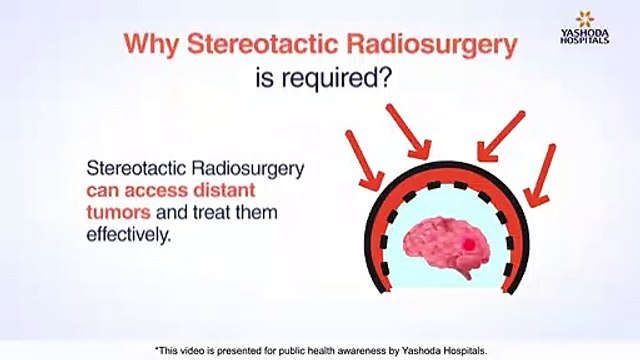 YASHODA HOSPITALS

Why Stereotactic Radiosurgery is required?

Stereotactic Radiosurgery can access distant tumors and treat them effectively.

*This video is presented for public health awareness by Yashoda Hospitals.